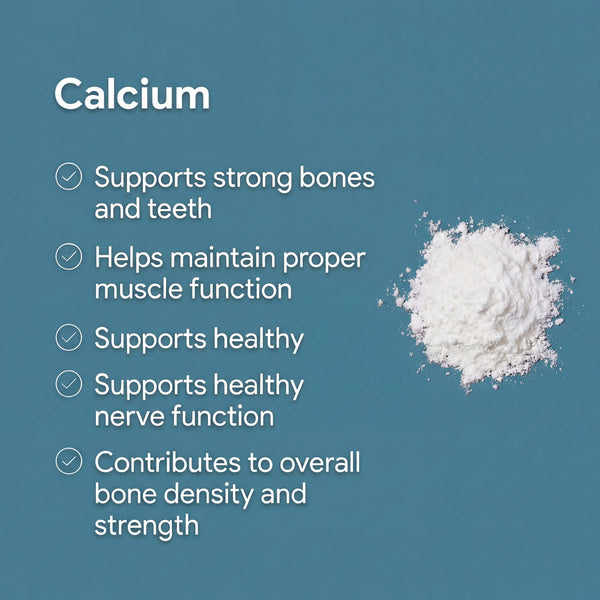 Calcium

Supports strong bones and teeth

Helps maintain proper muscle function

Supports healthy

Supports healthy nerve function

Contributes to overall bone density and strength